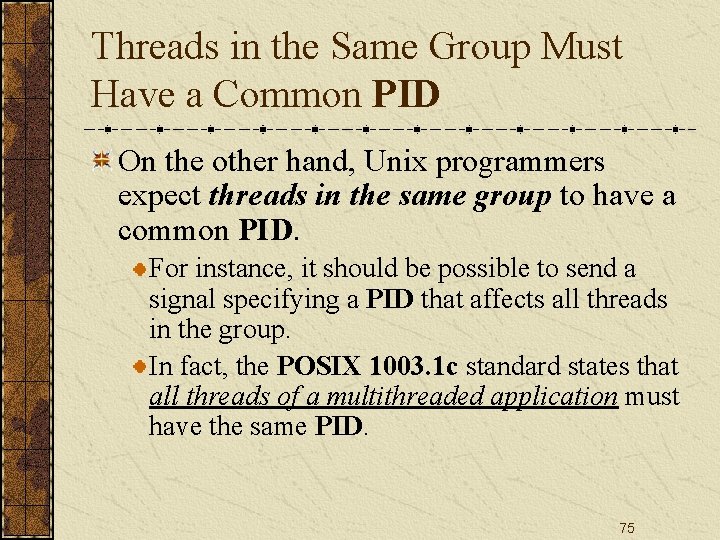 Threads in the Same Group Must Have a Common PID

On the other hand, Unix programmers expect threads in the same group to have a common PID.

For instance, it should be possible to send a signal specifying a PID that affects all threads in the group.

In fact, the POSIX 1003.1c standard states that all threads of a multithreaded application must have the same PID.

75